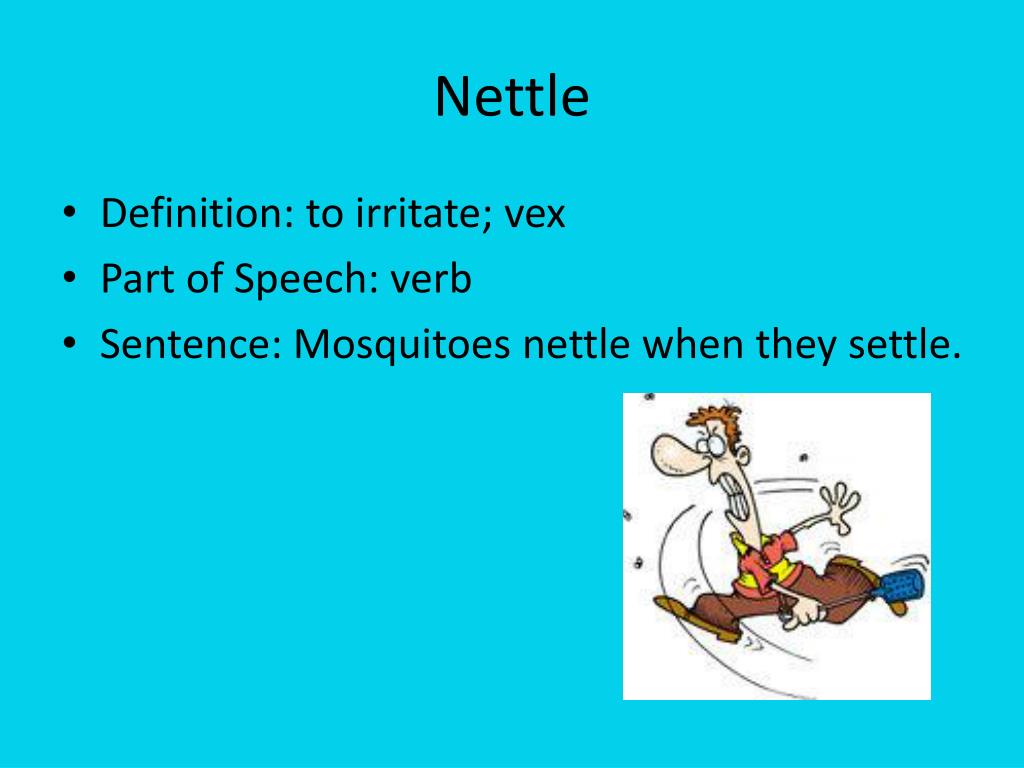 Nettle

• Definition: to irritate; vex
• Part of Speech: verb
• Sentence: Mosquitoes nettle when they settle.